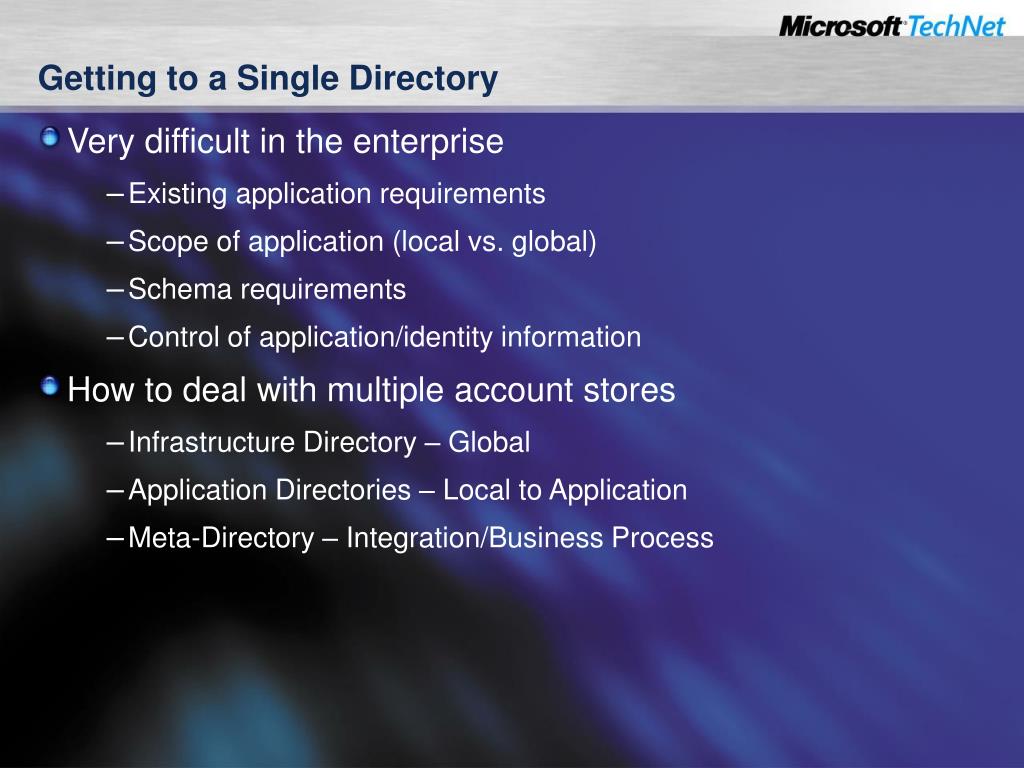 Microsoft TechNet

Getting to a Single Directory

Very difficult in the enterprise

– Existing application requirements

– Scope of application (local vs. global)

– Schema requirements

– Control of application/identity information

How to deal with multiple account stores

– Infrastructure Directory – Global

– Application Directories – Local to Application

– Meta-Directory – Integration/Business Process